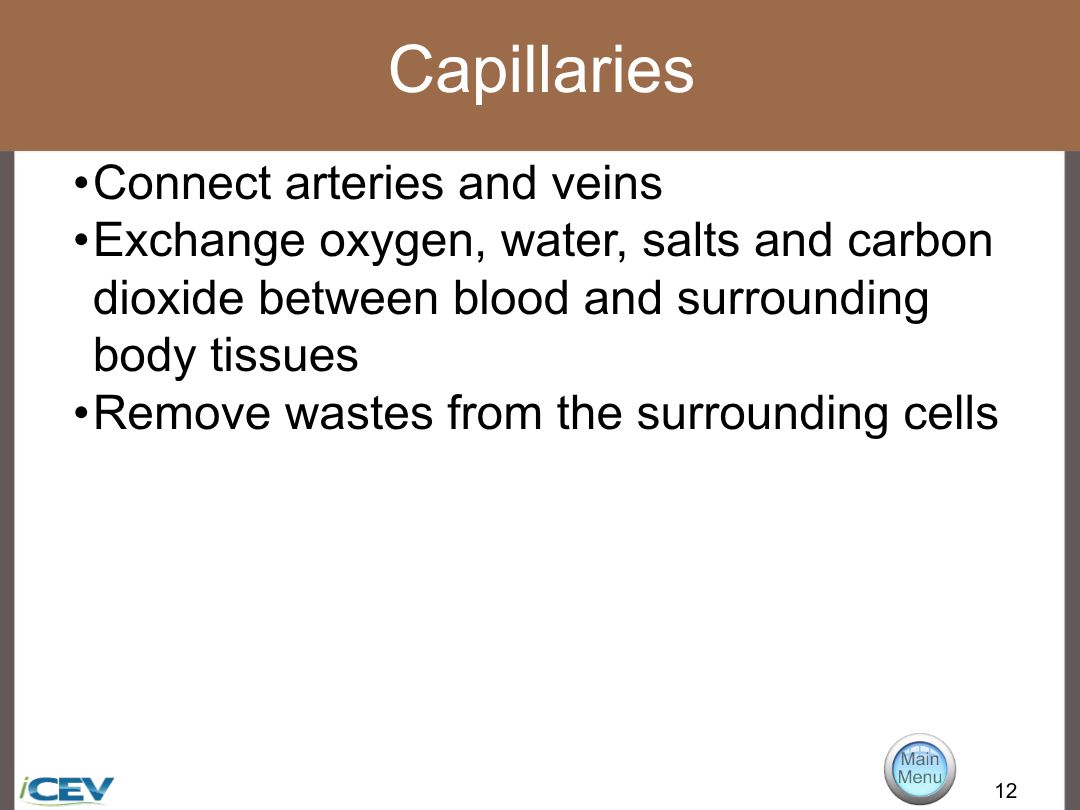 Capillaries

•Connect arteries and veins
•Exchange oxygen, water, salts and carbon dioxide between blood and surrounding body tissues
•Remove wastes from the surrounding cells

iCEV

Main Menu

12